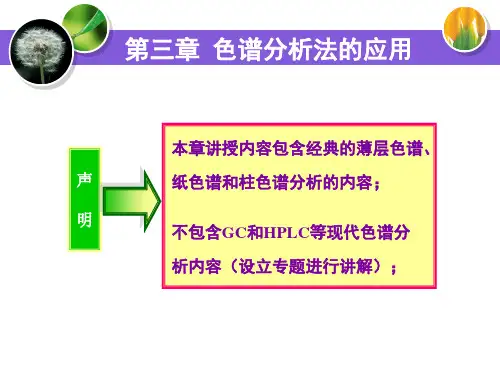 第三章 色谱分析法的应用

声明

本章讲授内容包含经典的薄层色谱、纸色谱和柱色谱分析的内容；

不包含GC和HPLC等现代色谱分析内容（设立专题进行讲解）；